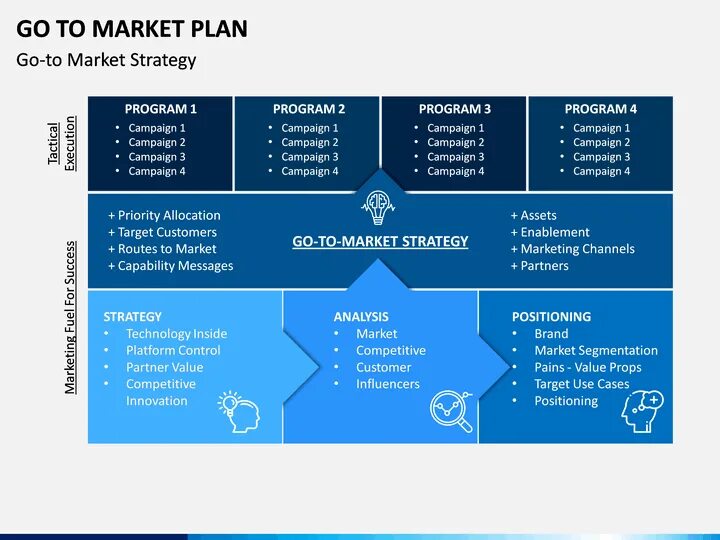 GO TO MARKET PLAN
Go-to Market Strategy

Tactical Execution

PROGRAM 1
• Campaign 1
• Campaign 2
• Campaign 3
• Campaign 4

PROGRAM 2
• Campaign 1
• Campaign 2
• Campaign 3
• Campaign 4

PROGRAM 3
• Campaign 1
• Campaign 2
• Campaign 3
• Campaign 4

PROGRAM 4
• Campaign 1
• Campaign 2
• Campaign 3
• Campaign 4

Marketing Fuel For Success

+ Priority Allocation
+ Target Customers
+ Routes to Market
+ Capability Messages

GO-TO-MARKET STRATEGY

+ Assets
+ Enablement
+ Marketing Channels
+ Partners

STRATEGY
• Technology Inside
• Platform Control
• Partner Value
• Competitive Innovation

ANALYSIS
• Market
• Competitive
• Customer
• Influencers

POSITIONING
• Brand
• Market Segmentation
• Pains - Value Props
• Target Use Cases
• Positioning